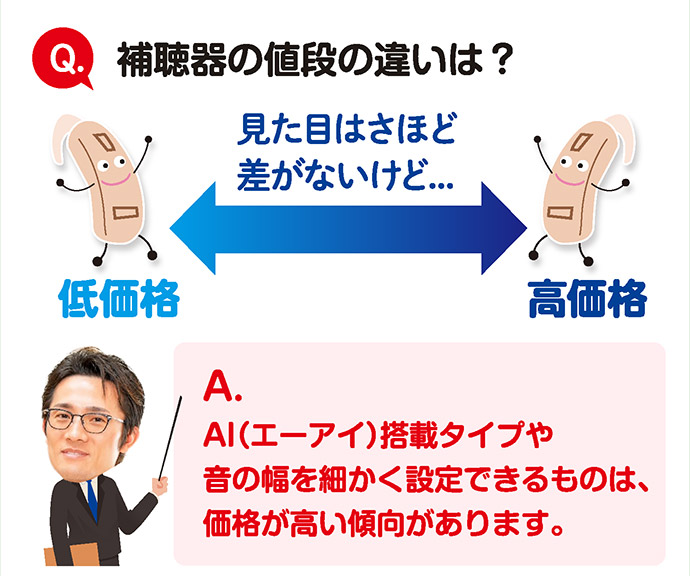 Q. 補聴器の値段の違いは？

見た目はさほど差がないけど…

低価格

高価格

A.
AI(エーアイ)搭載タイプや音の幅を細かく設定できるものは、価格が高い傾向があります。